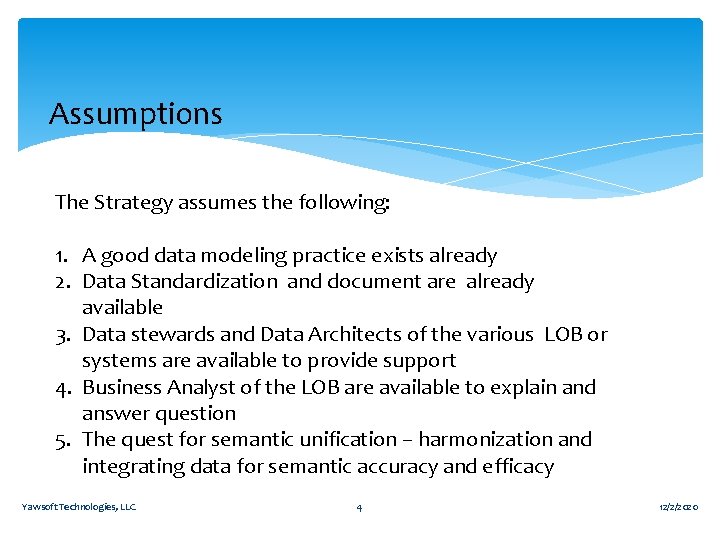 Assumptions

The Strategy assumes the following:

1. A good data modeling practice exists already
2. Data Standardization and document are already available
3. Data stewards and Data Architects of the various LOB or systems are available to provide support
4. Business Analyst of the LOB are available to explain and answer question
5. The quest for semantic unification – harmonization and integrating data for semantic accuracy and efficacy

Yawsoft Technologies, LLC

4

12/2/2020